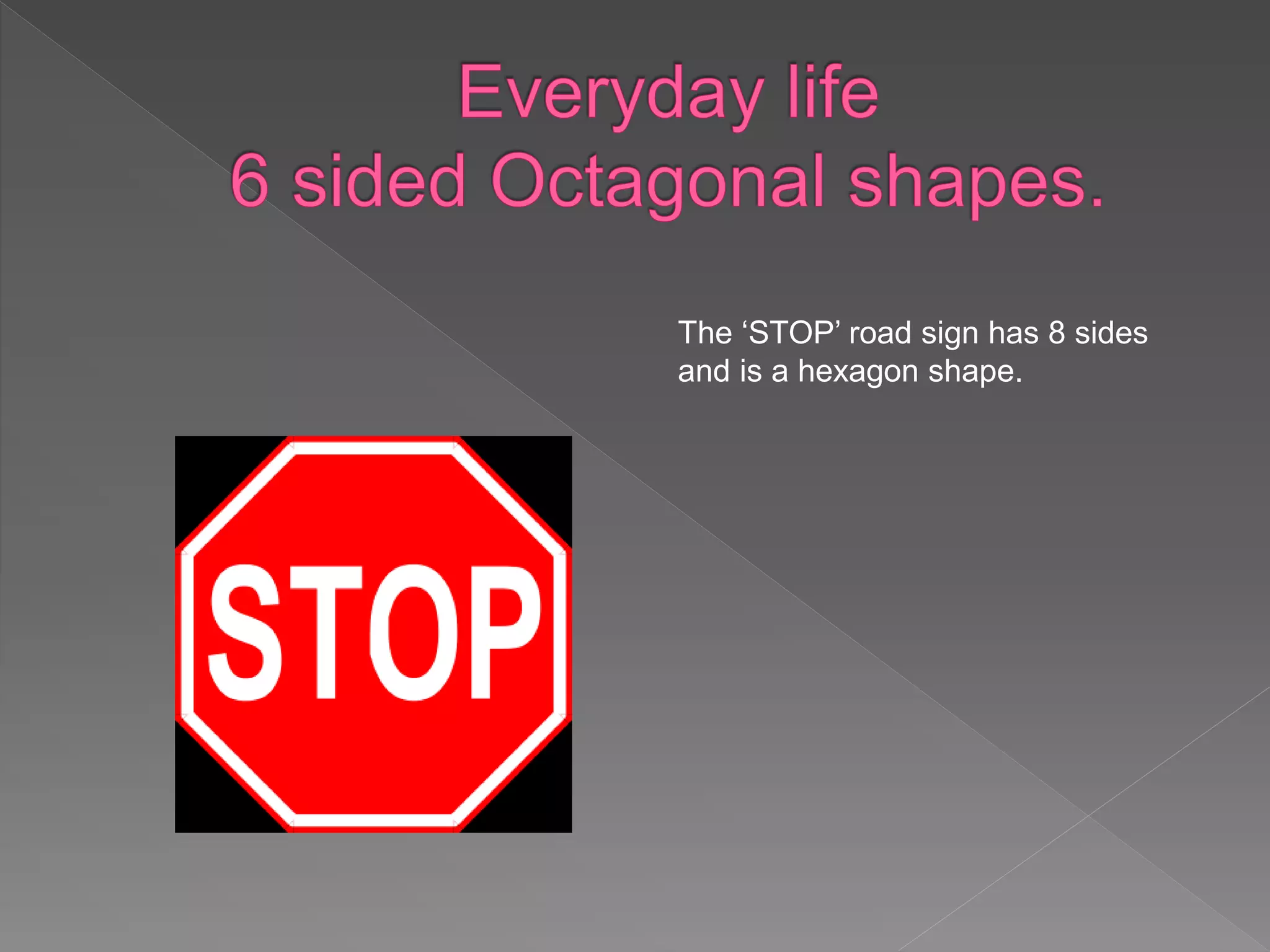 Everyday life
6 sided Octagonal shapes.

The ‘STOP’ road sign has 8 sides and is a hexagon shape.

STOP